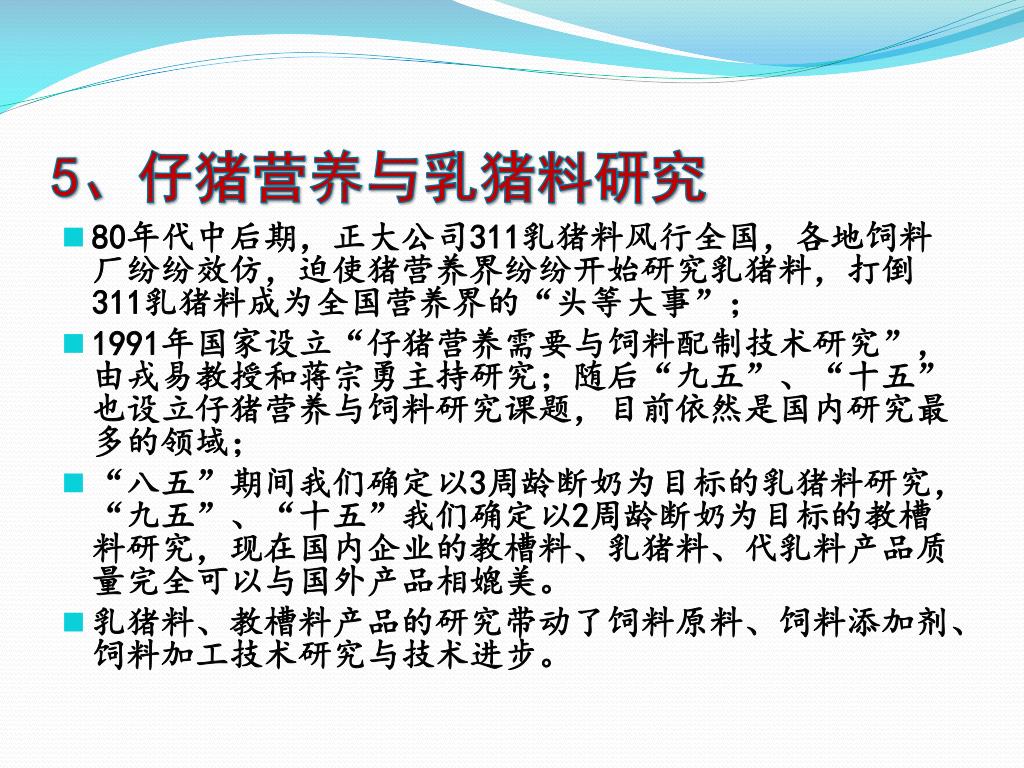 5、仔猪营养与乳猪料研究

80年代中后期，正大公司311乳猪料风行全国，各地饲料厂纷纷效仿，迫使猪营养界纷纷开始研究乳猪料，打倒311乳猪料成为全国营养界的“头等大事”；

1991年国家设立“仔猪营养需要与饲料配制技术研究”，由戎易教授和蒋宗勇主持研究；随后“九五”、“十五”也设立仔猪营养与饲料研究课题，目前依然是国内研究最多的领域；

“八五”期间我们确定以3周龄断奶为目标的乳猪料研究，“九五”、“十五”我们确定以2周龄断奶为目标的教槽料研究，现在国内企业的教槽料、乳猪料、代乳料产品质量完全可以与国外产品相媲美。

乳猪料、教槽料产品的研究带动了饲料原料、饲料添加剂、饲料加工技术研究与技术进步。